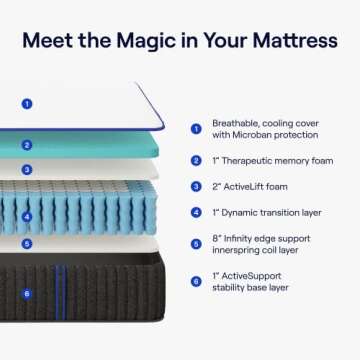 Meet the Magic in Your Mattress

1

2

3

4

5

6

1 Breathable, cooling cover with Microban protection

2 1" Therapeutic memory foam

3 2" ActiveLift foam

4 1" Dynamic transition layer

5 8" Infinity edge support innerspring coil layer

6 1" ActiveSupport stability base layer